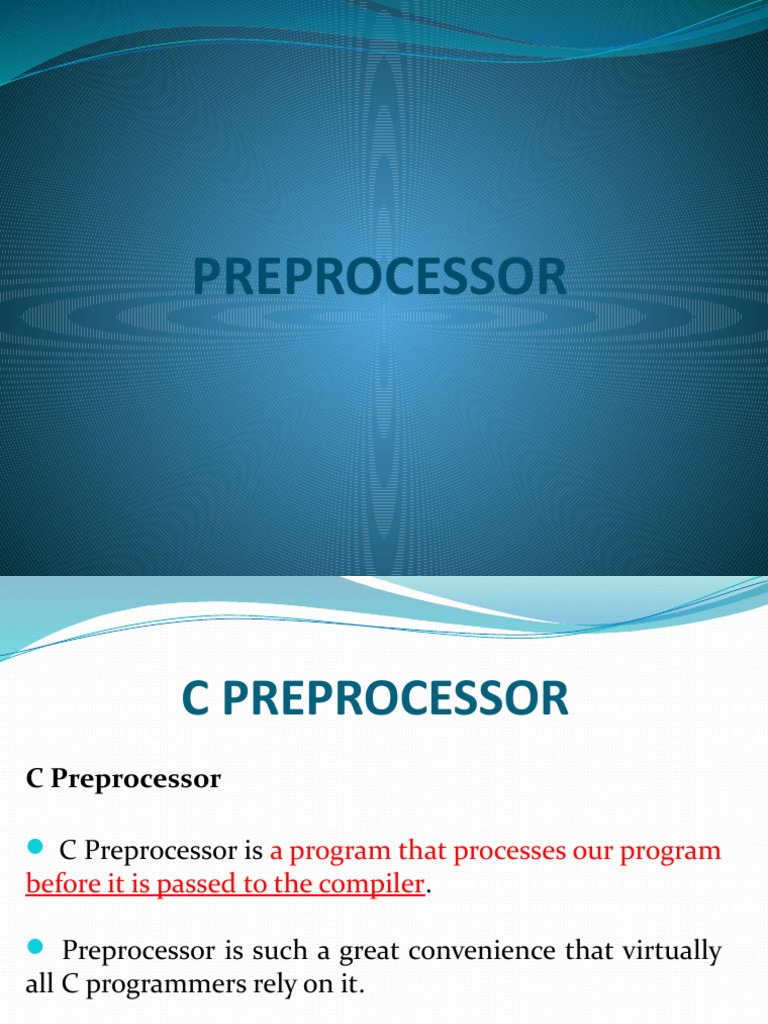 PREPROCESSOR

C PREPROCESSOR

C Preprocessor

C Preprocessor is a program that processes our program before it is passed to the compiler.

Preprocessor is such a great convenience that virtually all C programmers rely on it.